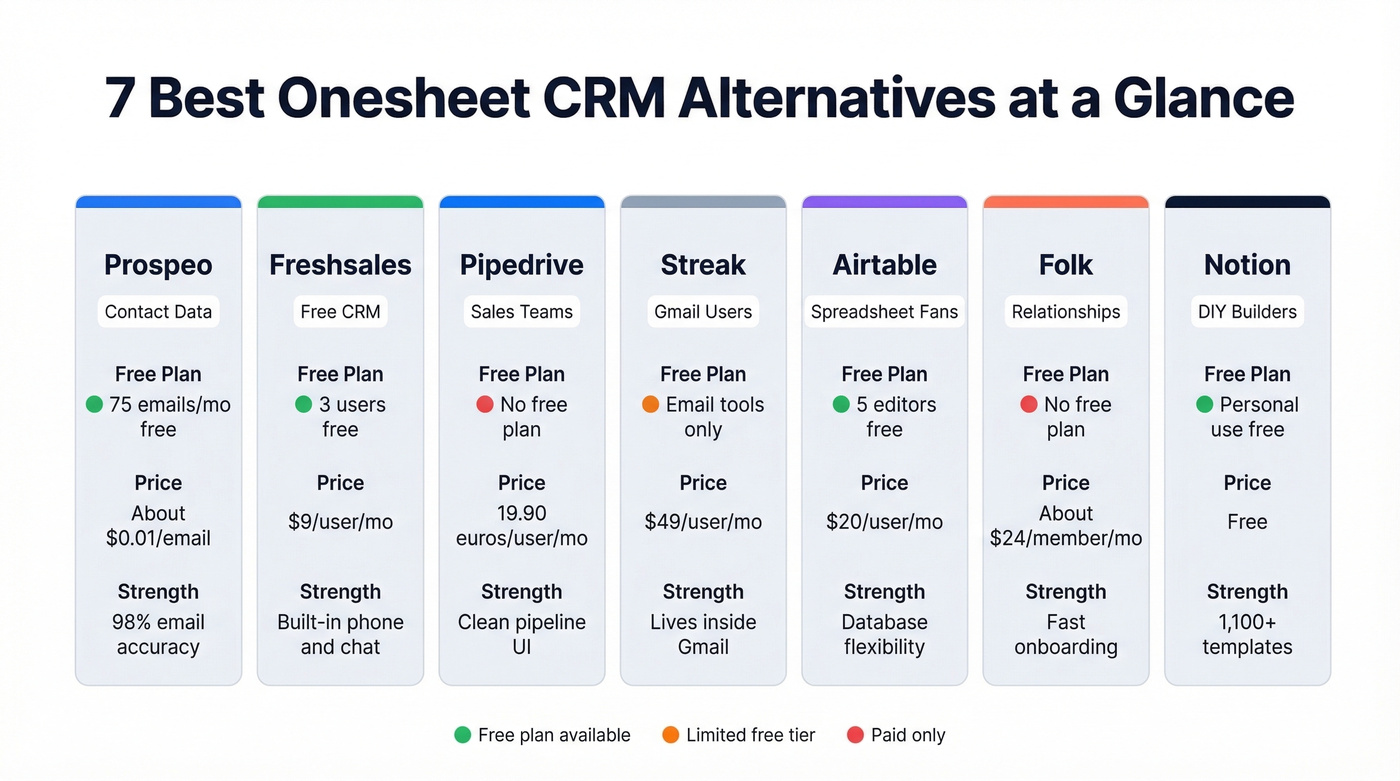 7 Best Onesheet CRM Alternatives at a Glance

Prospeo
Contact Data
Free Plan
75 emails/mo free
Price
About $0.01/email
Strength
98% email accuracy

Freshsales
Free CRM
Free Plan
3 users free
Price
$9/user/mo
Strength
Built-in phone and chat

Pipedrive
Sales Teams
Free Plan
No free plan
Price
19.90 euros/user/mo
Strength
Clean pipeline UI

Streak
Gmail Users
Free Plan
Email tools only
Price
$49/user/mo
Strength
Lives inside Gmail

Airtable
Spreadsheet Fans
Free Plan
5 editors free
Price
$20/user/mo
Strength
Database flexibility

Folk
Relationships
Free Plan
No free plan
Price
About $24/member/mo
Strength
Fast onboarding

Notion
DIY Builders
Free Plan
Personal use free
Price
Free
Strength
1,100+ templates

Free plan available
Limited free tier
Paid only